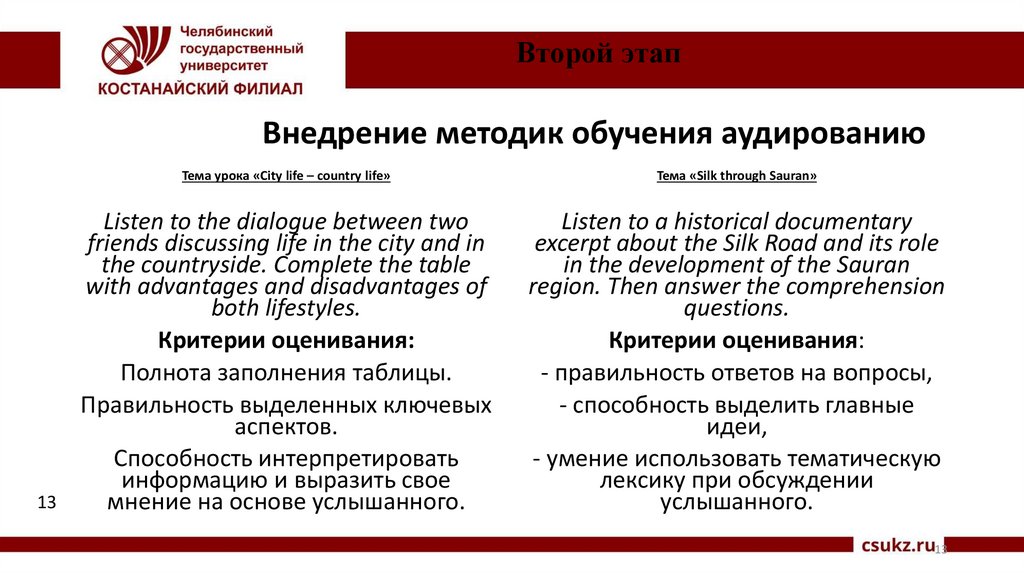 Челябинский государственный университет
КОСТАНАЙСКИЙ ФИЛИАЛ

Второй этап

Внедрение методик обучения аудированию

Тема урока «City life – country life»

Listen to the dialogue between two friends discussing life in the city and in the countryside. Complete the table with advantages and disadvantages of both lifestyles.

Критерии оценивания:

Полнота заполнения таблицы.

Правильность выделенных ключевых аспектов.

Способность интерпретировать информацию и выразить свое мнение на основе услышанного.

Тема «Silk through Sauran»

Listen to a historical documentary excerpt about the Silk Road and its role in the development of the Sauran region. Then answer the comprehension questions.

Критерии оценивания:

- правильность ответов на вопросы,

- способность выделить главные идеи,

- умение использовать тематическую лексику при обсуждении услышанного.

13

csukz.ru 13